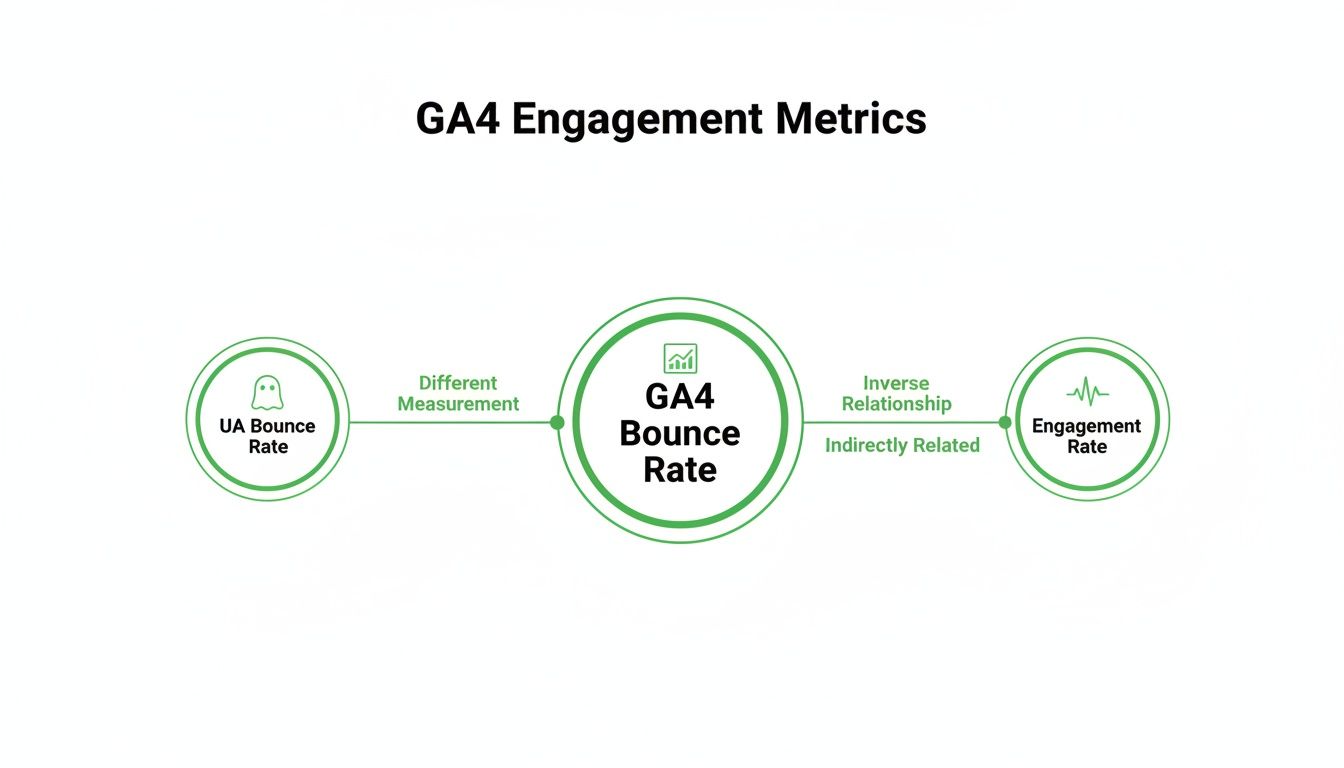 GA4 Engagement Metrics

UA Bounce Rate

Different Measurement

GA4 Bounce Rate

Inverse Relationship

Indirectly Related

Engagement Rate